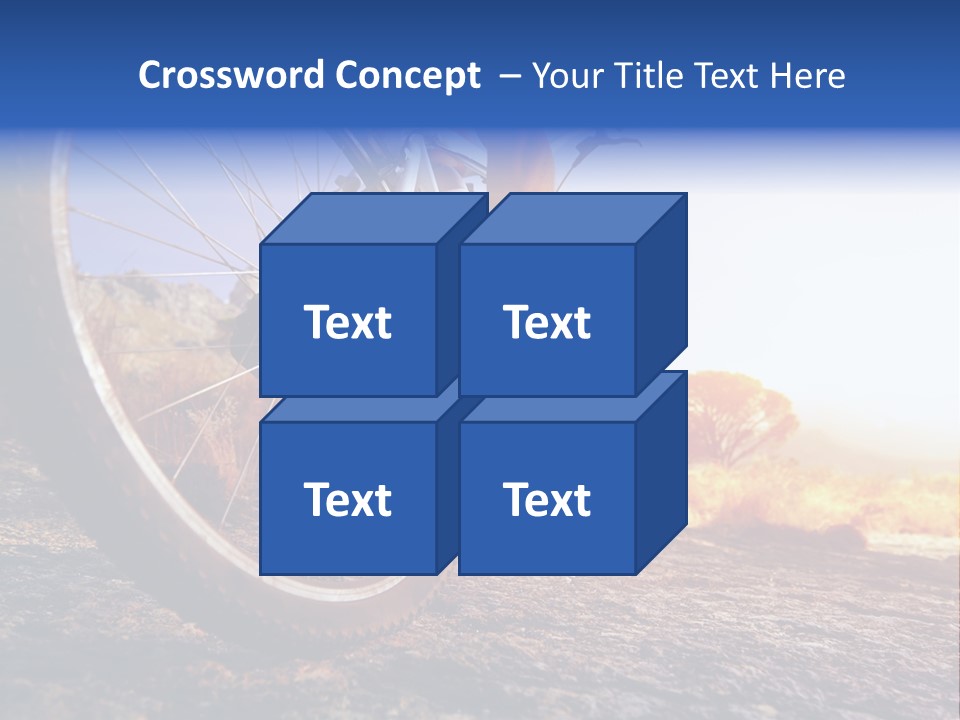 Crossword Concept – Your Title Text Here

Text

Text

Text

Text